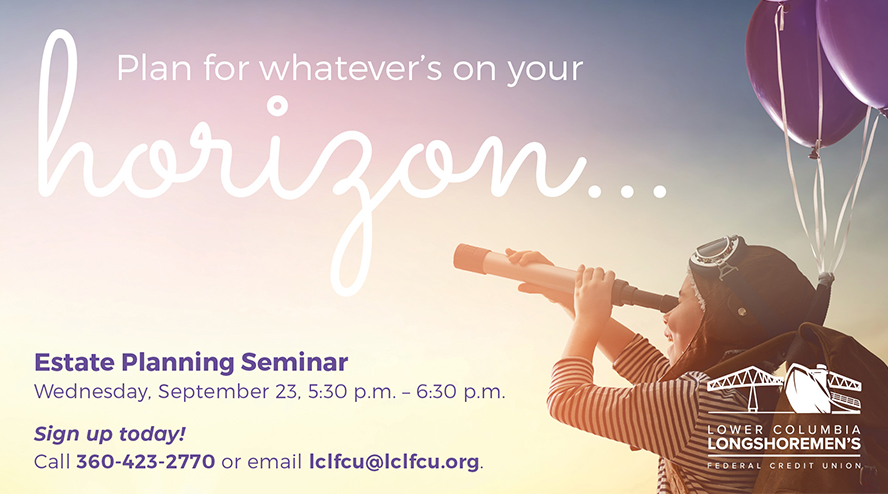 Plan for whatever's on your horizon...

Estate Planning Seminar
Wednesday, September 23, 5:30 p.m. – 6:30 p.m.

Sign up today!
Call 360-423-2770 or email lclfcu@lclfcu.org.

LOWER COLUMBIA
LONGSHOREMEN'S
FEDERAL CREDIT UNION